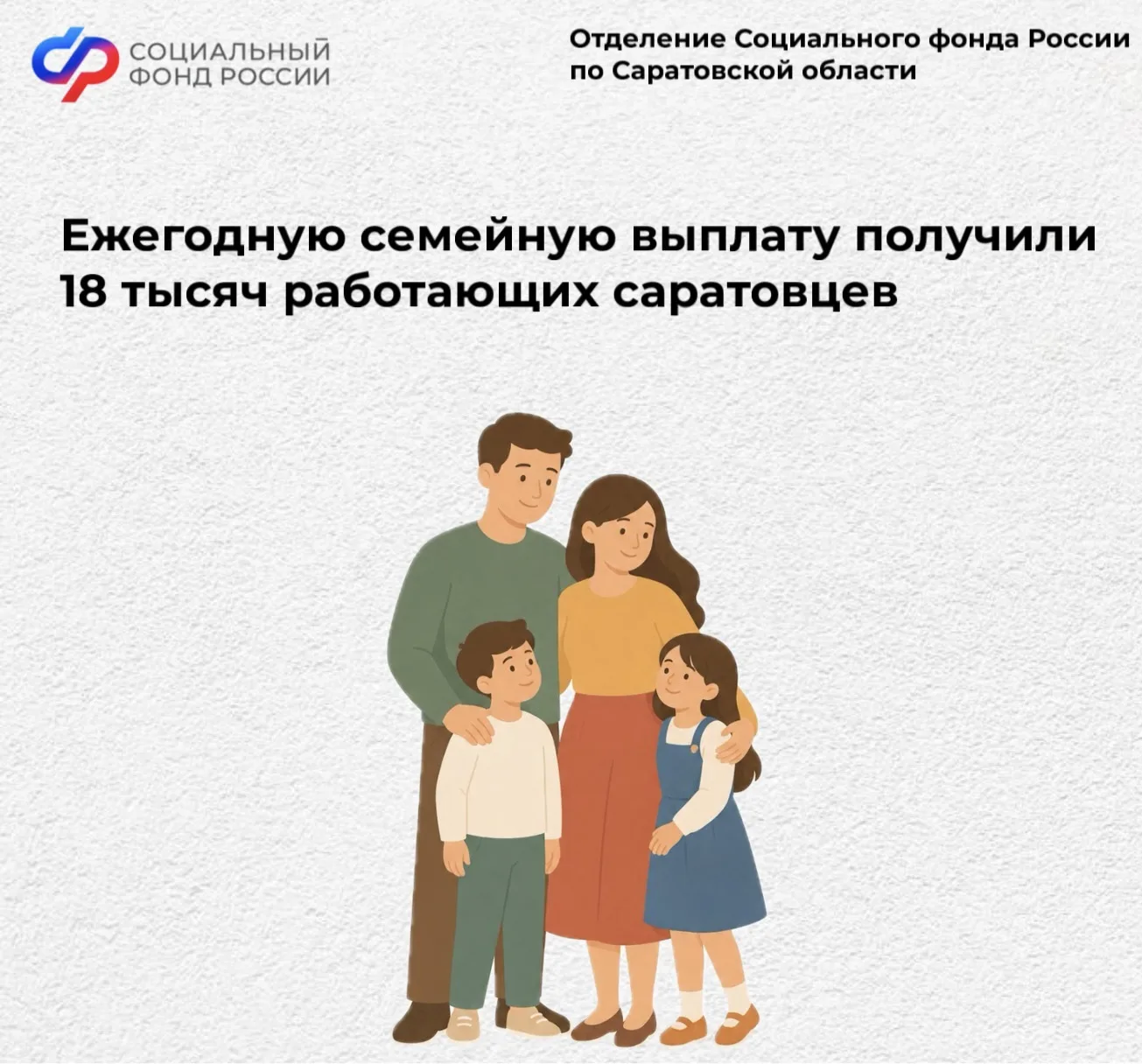 СОЦИАЛЬНЫЙ
ФОНД РОССИИ

Отделение Социального фонда России по Саратовской области

Ежегодную семейную выплату получили 18 тысяч работающих саратовцев